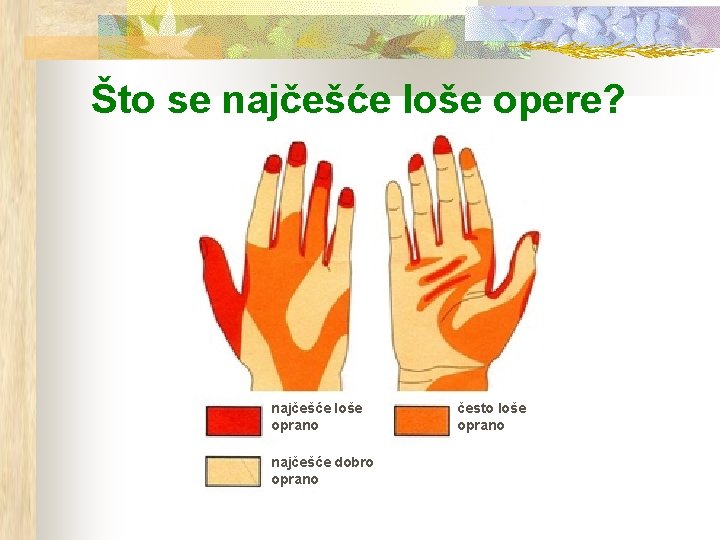 Što se najčešće loše opere?

najčešće loše oprano

često loše oprano

najčešće dobro oprano